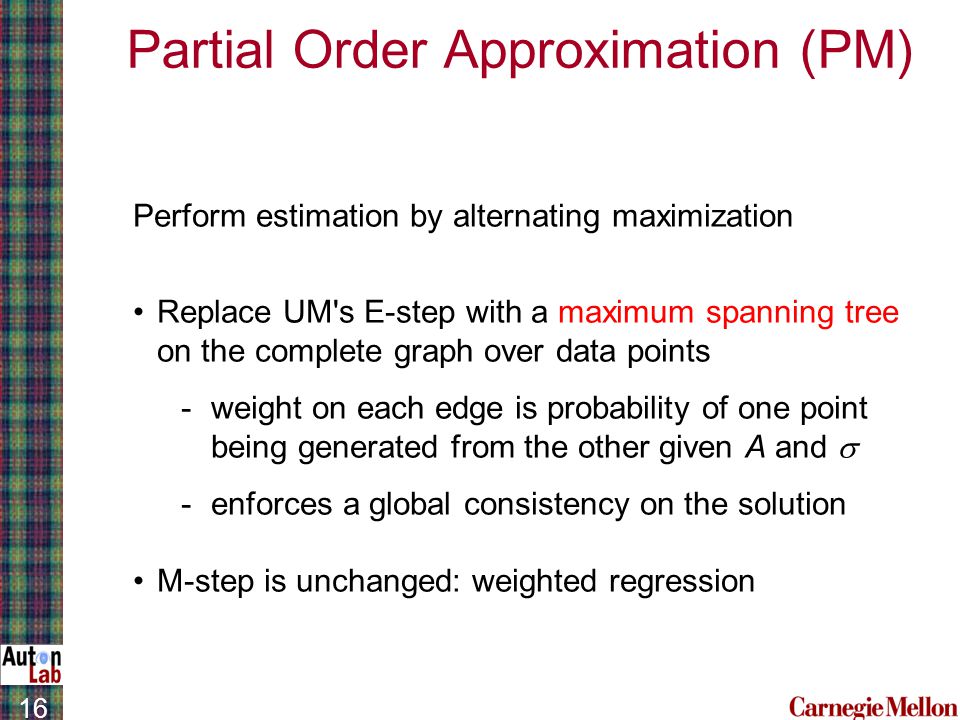 Partial Order Approximation (PM)

Perform estimation by alternating maximization

• Replace UM's E-step with a maximum spanning tree on the complete graph over data points

- weight on each edge is probability of one point being generated from the other given $A$ and $\sigma$

- enforces a global consistency on the solution

• M-step is unchanged: weighted regression

Auton Lab

16

Carnegie Mellon